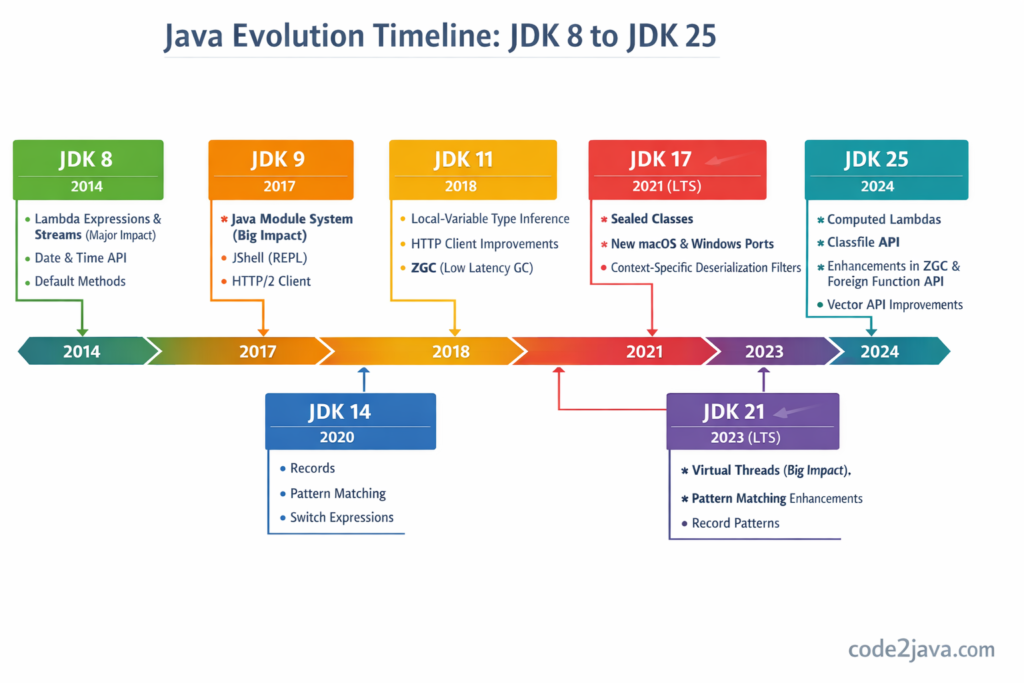 Java Evolution Timeline: JDK 8 to JDK 25

JDK 8
2014
• Lambda Expressions & Streams (Major Impact)
• Date & Time API
• Default Methods

JDK 9
2017
* Java Module System (Big Impact)
• JShell (REPL)
• HTTP/2 Client

JDK 11
2018
• Local-Variable Type Inference
• HTTP Client Improvements
• ZGC (Low Latency GC)

JDK 17
2021 (LTS)
* Sealed Classes
* New macOS & Windows Ports
• Context-Specific Deserialization Filters

JDK 25
2024
* Computed Lambdas
* Classfile API
* Enhancements in ZGC & Foreign Function API
• Vector API Improvements

2014 2017 2018 2021 2023 2024

JDK 14
2020
• Records
• Pattern Matching
• Switch Expressions

JDK 21
2023 (LTS)
* Virtual Threads (Big Impact).
* Pattern Matching Enhancements
• Record Patterns

code2java.com